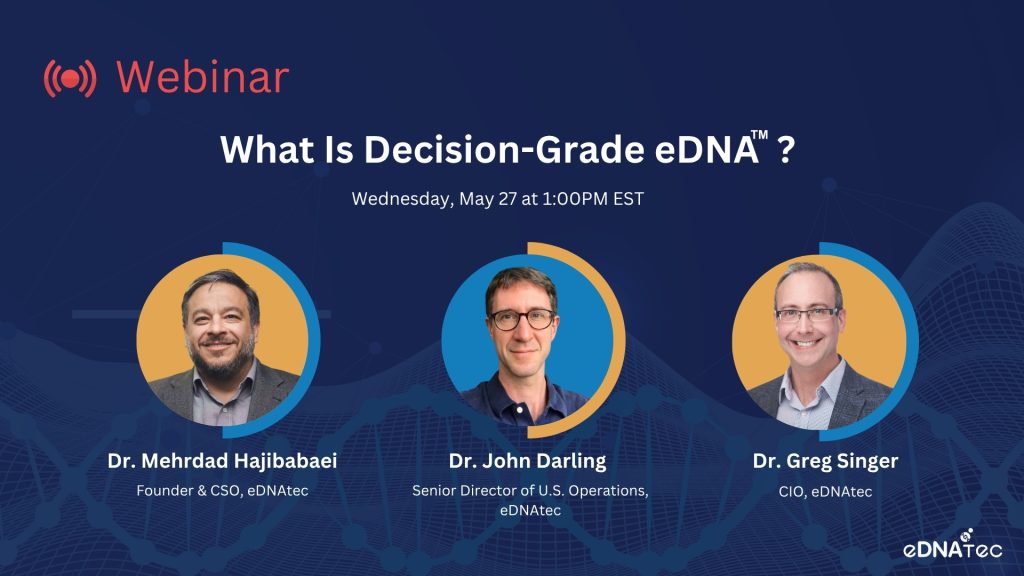 Webinar

What Is Decision-Grade eDNA™ ?

Wednesday, May 27 at 1:00PM EST

Dr. Mehrdad Hajibabaei
Founder & CSO, eDNAtec

Dr. John Darling
Senior Director of U.S. Operations, eDNAtec

Dr. Greg Singer
CIO, eDNAtec

eDNAtec